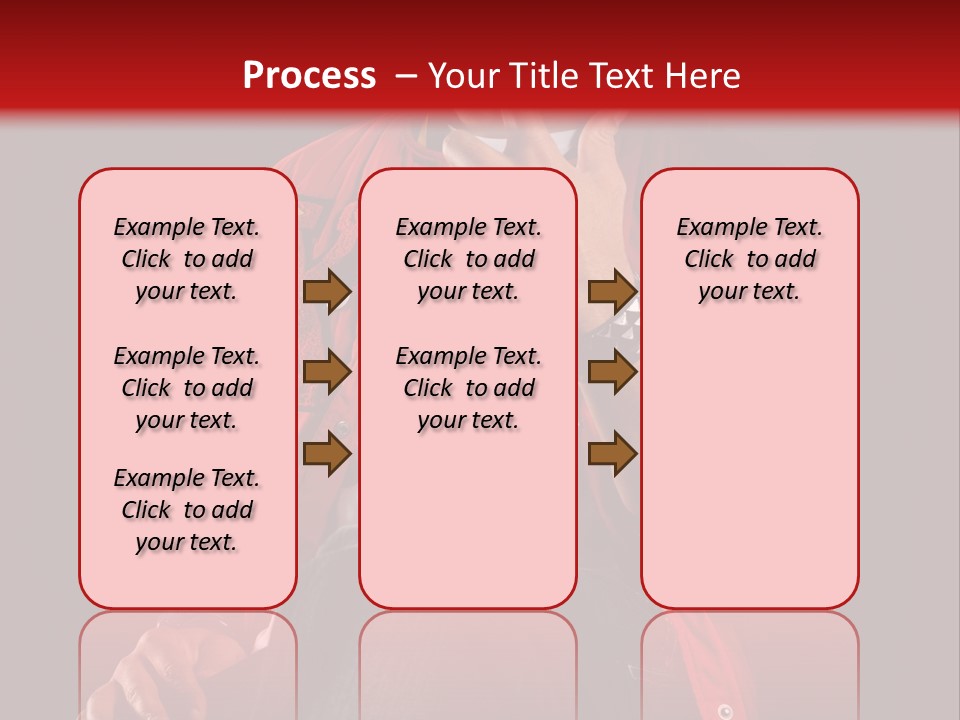 Process – Your Title Text Here

Example Text. Click to add your text.

Example Text. Click to add your text.

Example Text. Click to add your text.

Example Text. Click to add your text.

Example Text. Click to add your text.

Example Text. Click to add your text.